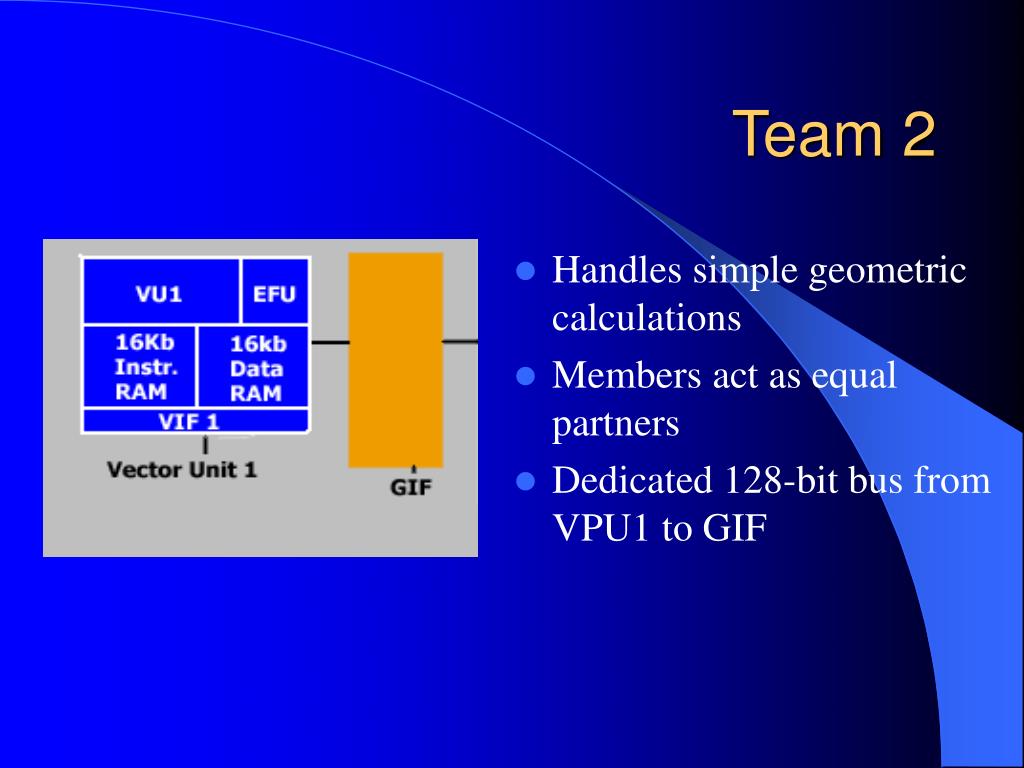 Team 2

VU1
EFU
16Kb Instr. RAM
16kb Data RAM
VIF 1
Vector Unit 1
GIF

- Handles simple geometric calculations
- Members act as equal partners
- Dedicated 128-bit bus from VPU1 to GIF